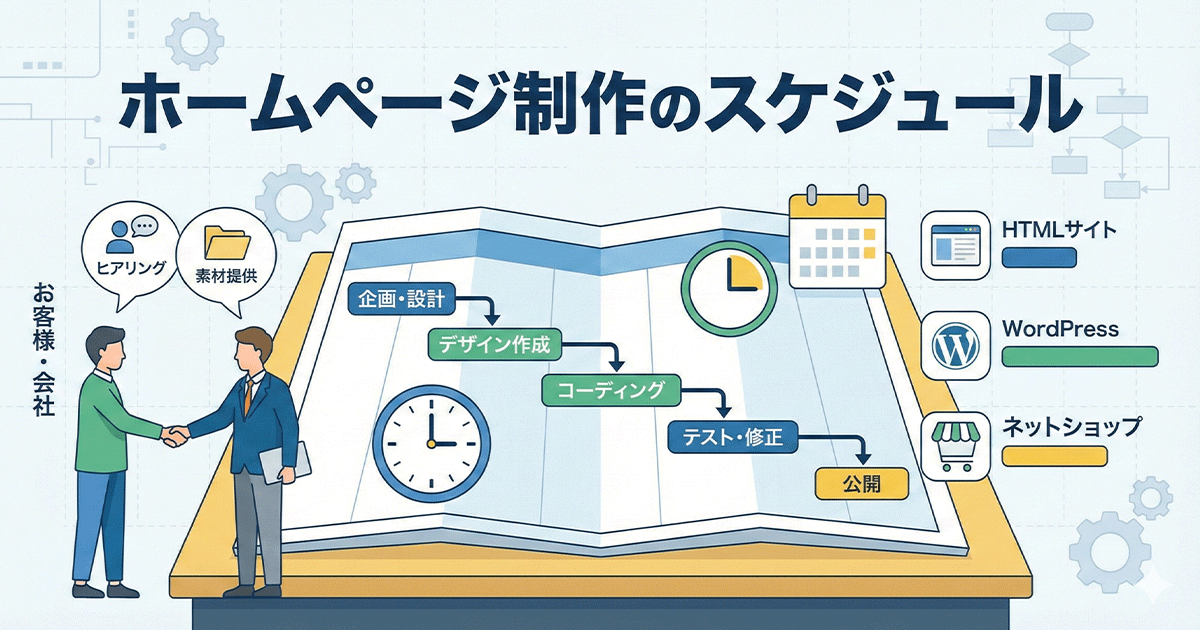 ホームページ制作のスケジュール

ヒアリング

素材提供

お客様・会社

企画・設計

デザイン作成

コーディング

テスト・修正

公開

HTMLサイト

WordPress

ネットショップ